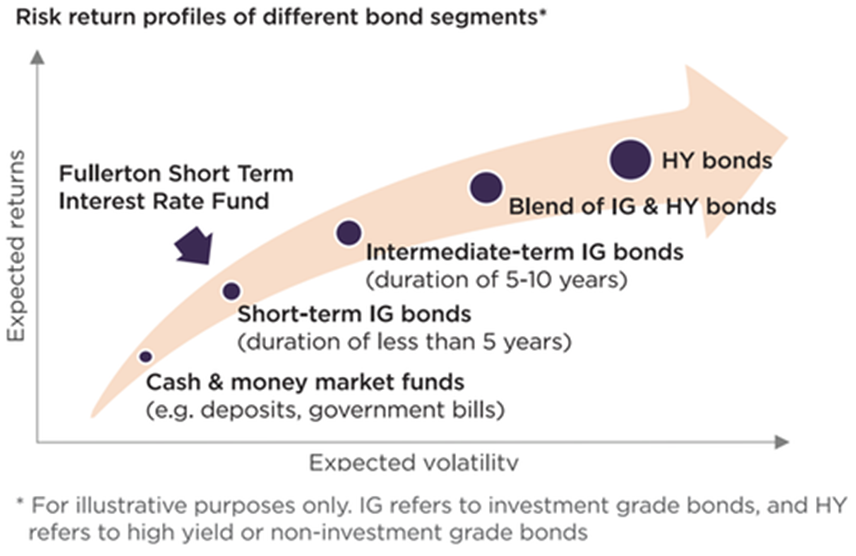 Risk return profiles of different bond segments*

Expected returns

Fullerton Short Term Interest Rate Fund

HY bonds

Blend of IG & HY bonds

Intermediate-term IG bonds
(duration of 5-10 years)

Short-term IG bonds
(duration of less than 5 years)

Cash & money market funds
(e.g. deposits, government bills)

Expected volatility

* For illustrative purposes only. IG refers to investment grade bonds, and HY refers to high yield or non-investment grade bonds